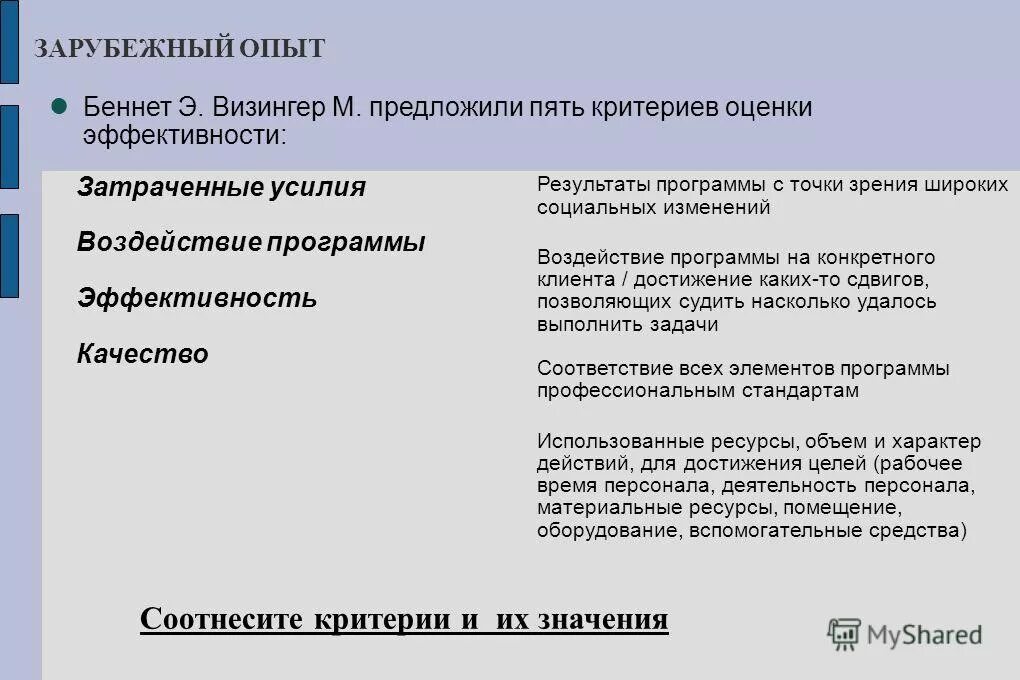 ЗАРУБЕЖНЫЙ ОПЫТ

Беннет Э. Визингер М. предложили пять критериев оценки эффективности:

Затраченные усилия

Воздействие программы

Эффективность

Качество

Результаты программы с точки зрения широких социальных изменений

Воздействие программы на конкретного клиента / достижение каких-то сдвигов, позволяющих судить насколько удалось выполнить задачи

Соответствие всех элементов программы профессиональным стандартам

Использованные ресурсы, объем и характер действий, для достижения целей (рабочее время персонала, деятельность персонала, материальные ресурсы, помещение, оборудование, вспомогательные средства)

Соотнесите критерии и их значения

MyShared